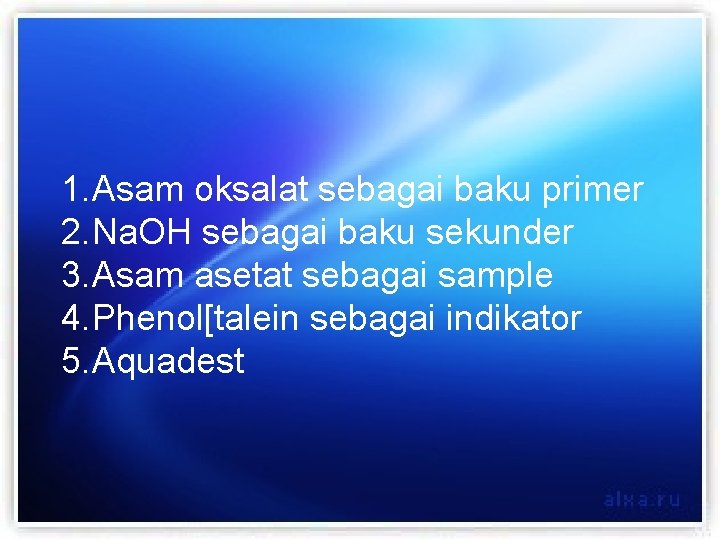 1.Asam oksalat sebagai baku primer
2.NaOH sebagai baku sekunder
3.Asam asetat sebagai sample
4.Phenol[talein sebagai indikator
5.Aquadest

alxa.ru